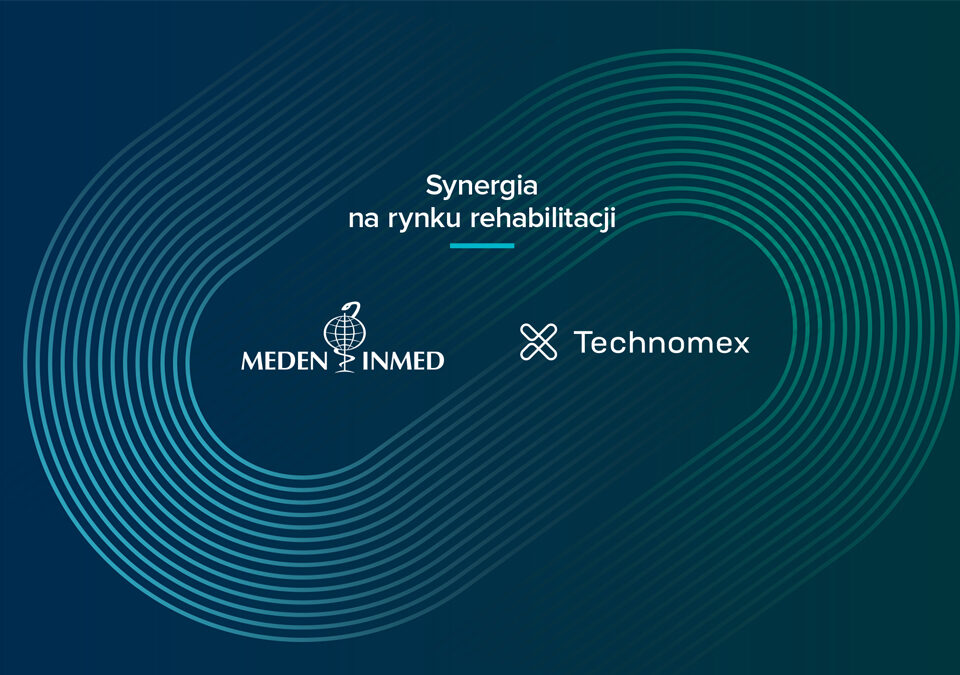 Synergia
na rynku rehabilitacji

MEDEN INMED

Technomex